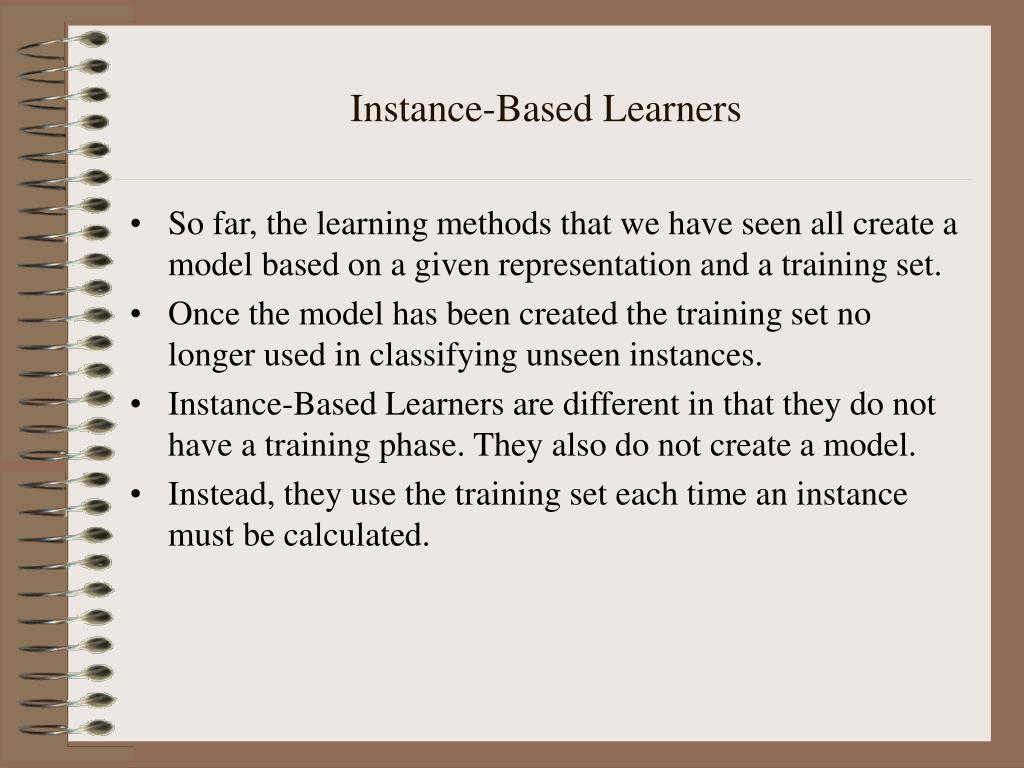 Instance-Based Learners

• So far, the learning methods that we have seen all create a model based on a given representation and a training set.
• Once the model has been created the training set no longer used in classifying unseen instances.
• Instance-Based Learners are different in that they do not have a training phase. They also do not create a model.
• Instead, they use the training set each time an instance must be calculated.